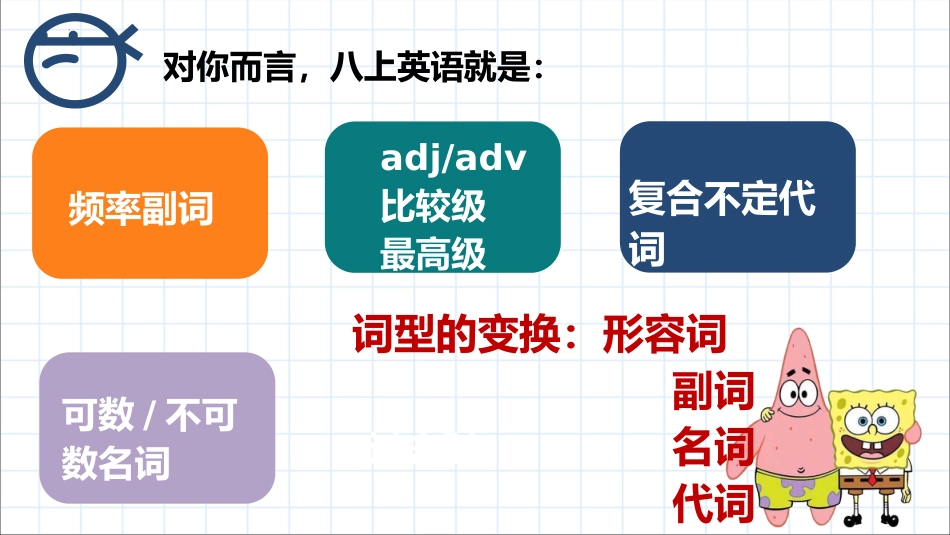 对你而言，八上英语就是：

频率副词

adj/adv
比较级
最高级

复合不定代词

词型的变换：形容词
副词
名词
代词

可数 / 不可数名词